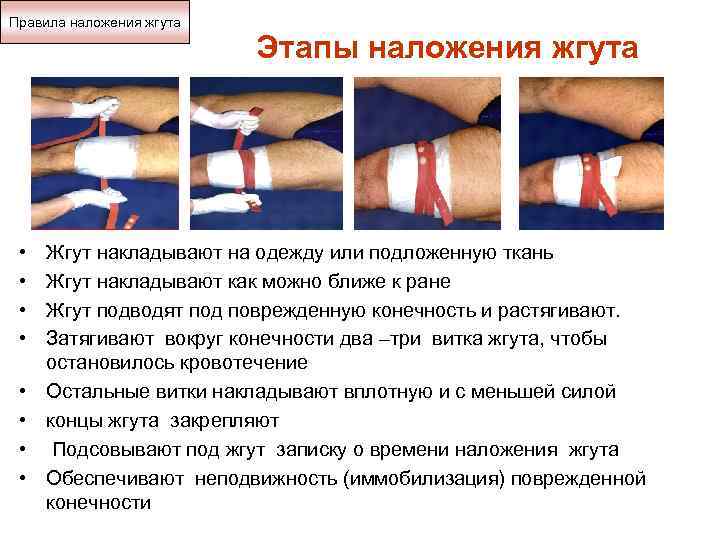 Правила наложения жгута

Этапы наложения жгута

• Жгут накладывают на одежду или подложенную ткань
• Жгут накладывают как можно ближе к ране
• Жгут подводят под поврежденную конечность и растягивают.
• Затягивают вокруг конечности два –три витка жгута, чтобы остановилось кровотечение
• Остальные витки накладывают вплотную и с меньшей силой
• концы жгута закрепляют
• Подсовывают под жгут записку о времени наложения жгута
• Обеспечивают неподвижность (иммобилизация) поврежденной конечности